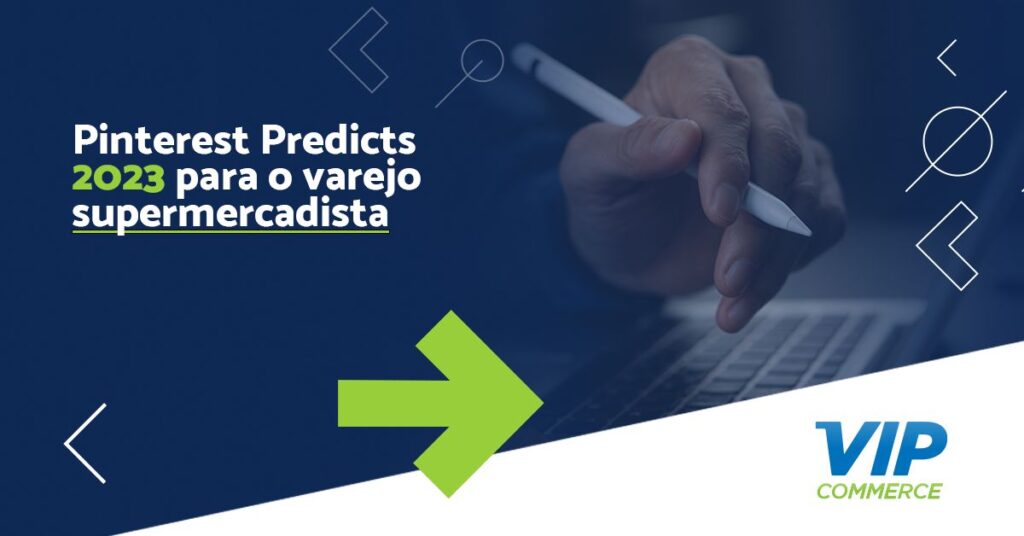 Pinterest Predicts 2023 para o varejo supermercadista

VIP
COMMERCE